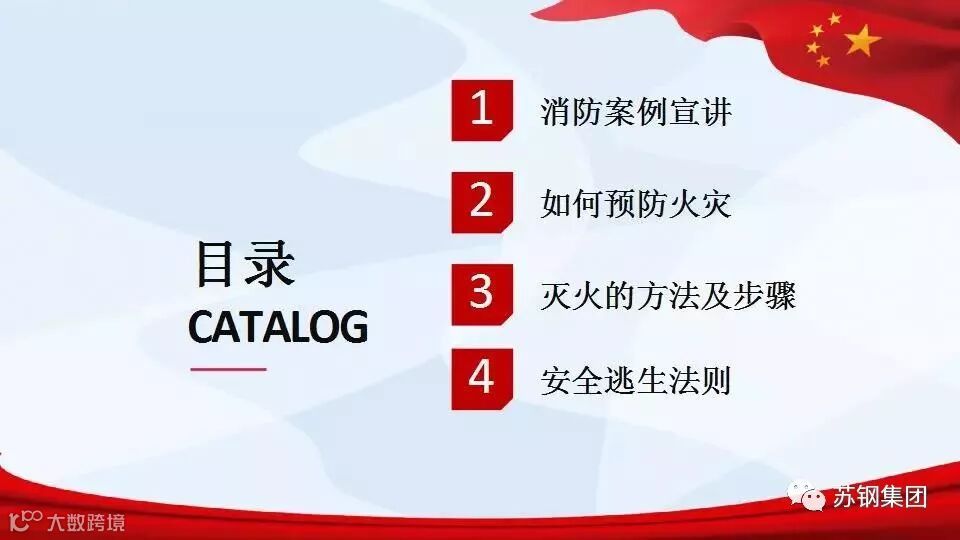 目录
CATALOG

1 消防案例宣讲

2 如何预防火灾

3 灭火的方法及步骤

4 安全逃生法则

苏钢集团

大数跨境